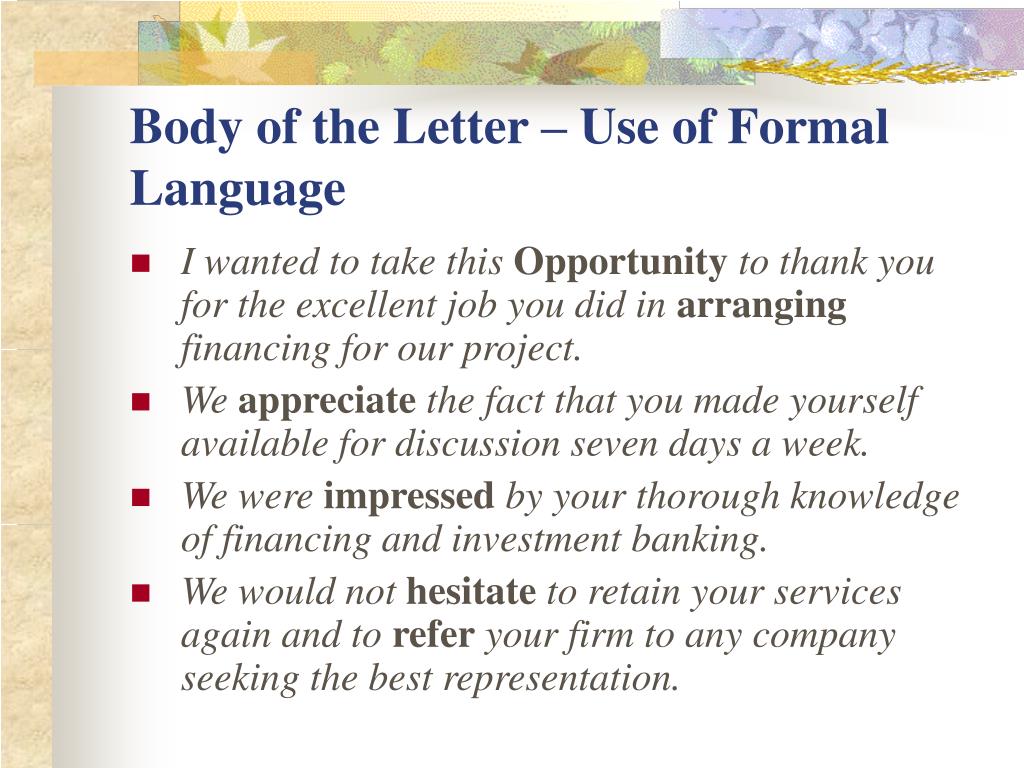 Body of the Letter – Use of Formal Language

- I wanted to take this Opportunity to thank you for the excellent job you did in arranging financing for our project.
- We appreciate the fact that you made yourself available for discussion seven days a week.
- We were impressed by your thorough knowledge of financing and investment banking.
- We would not hesitate to retain your services again and to refer your firm to any company seeking the best representation.